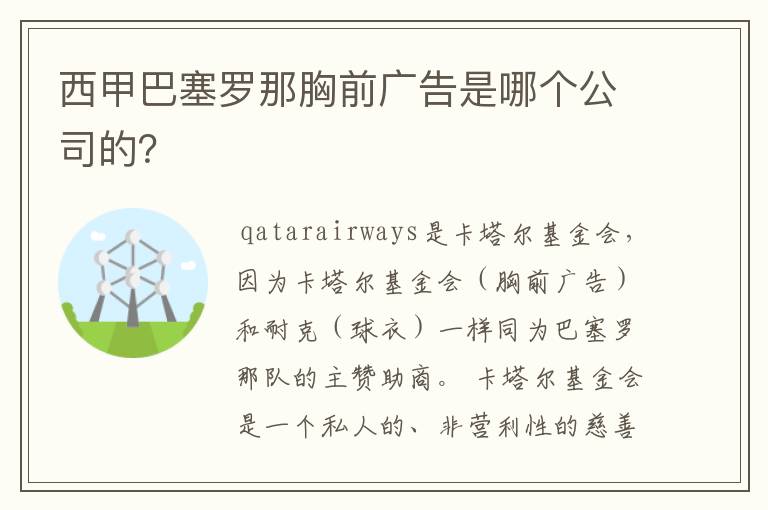 西甲巴塞罗那胸前广告是哪个公司的?

qatarairways是卡塔尔基金会，因为卡塔尔基金会（胸前广告）和耐克（球衣）一样同为巴塞罗那队的主赞助商。 卡塔尔基金会是一个私人的、非营利性的慈善